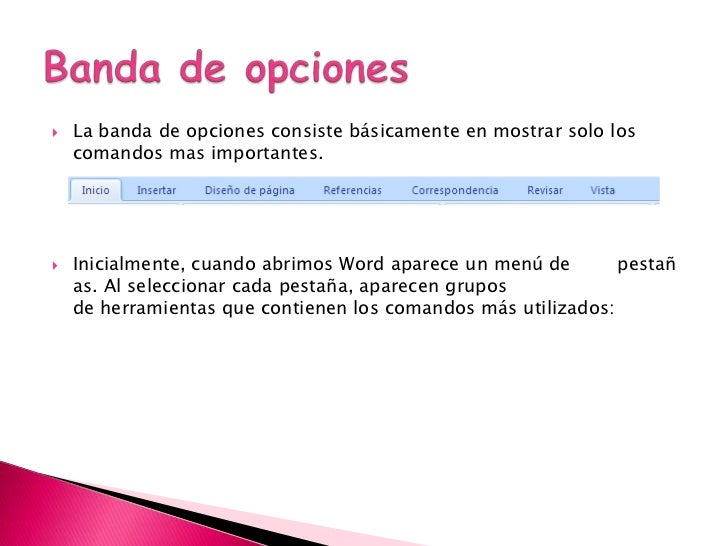 Banda de opciones

La banda de opciones consiste básicamente en mostrar solo los comandos mas importantes.

Inicio Insertar Diseño de página Referencias Correspondencia Revisar Vista

Inicialmente, cuando abrimos Word aparece un menú de pestañ as. Al seleccionar cada pestaña, aparecen grupos de herramientas que contienen los comandos más utilizados: